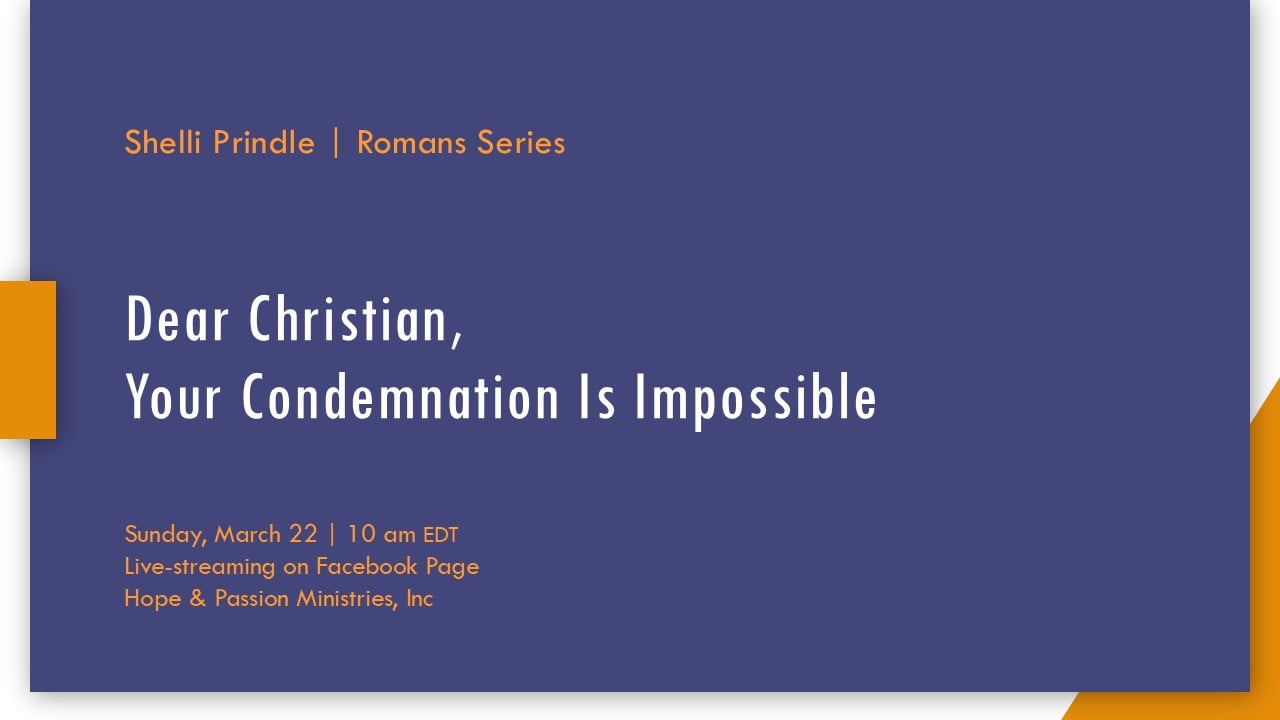 Shelli Prindle | Romans Series

Dear Christian,
Your Condemnation Is Impossible

Sunday, March 22 | 10 am EDT
Live-streaming on Facebook Page
Hope & Passion Ministries, Inc